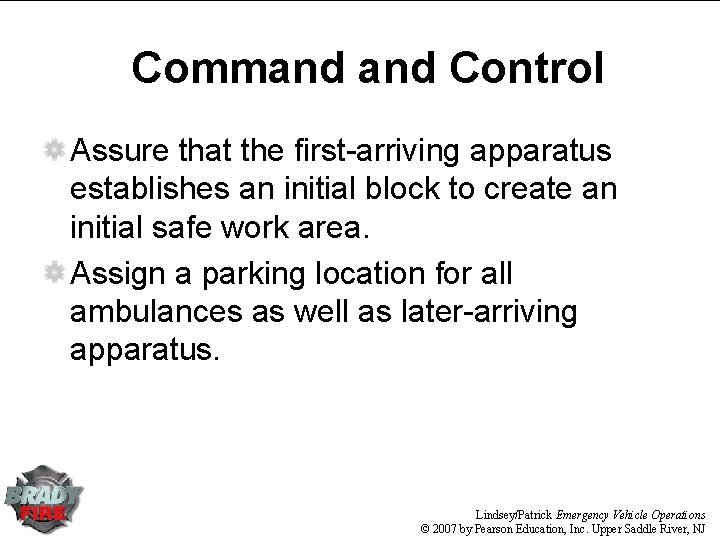 Command and Control

Assure that the first-arriving apparatus establishes an initial block to create an initial safe work area.

Assign a parking location for all ambulances as well as later-arriving apparatus.

BRADY FIRE

Lindsey/Patrick Emergency Vehicle Operations
© 2007 by Pearson Education, Inc. Upper Saddle River, NJ